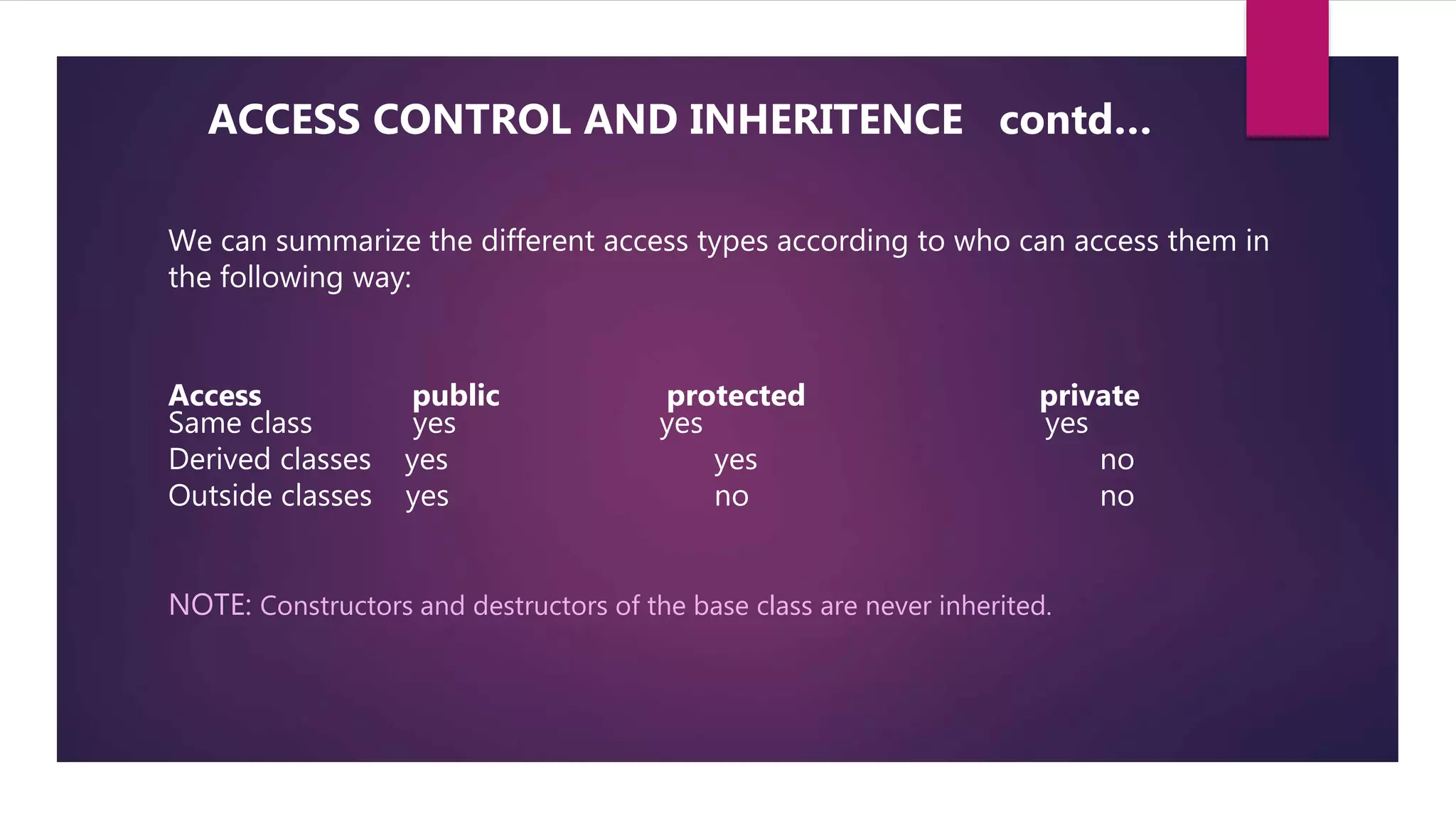 ACCESS CONTROL AND INHERITENCE contd...

We can summarize the different access types according to who can access them in the following way:

| Access | public | protected | private |
|---|---|---|---|
| Same class | yes | yes | yes |
| Derived classes | yes | yes | no |
| Outside classes | yes | no | no |

NOTE: Constructors and destructors of the base class are never inherited.